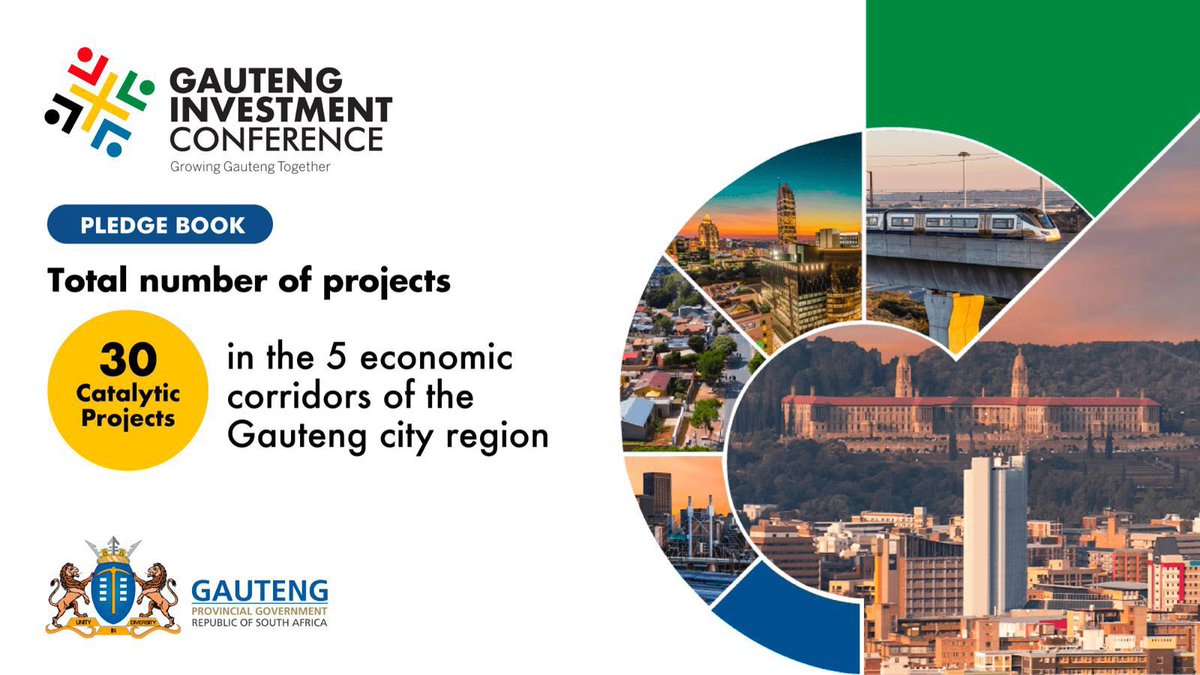 GAUTENG INVESTMENT CONFERENCE
Growing Gauteng Together

PLEDGE BOOK

Total number of projects

30 Catalytic Projects

in the 5 economic corridors of the Gauteng city region

UNITY IN DIVERSITY

GAUTENG
PROVINCIAL GOVERNMENT
REPUBLIC OF SOUTH AFRICA